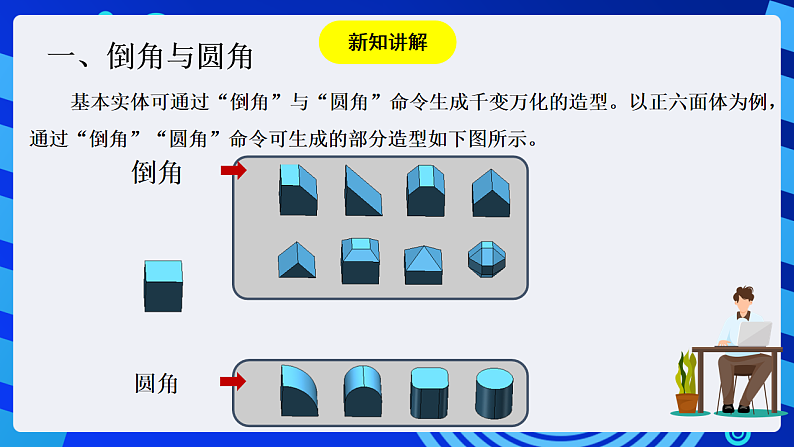 新知讲解

一、倒角与圆角

基本实体可通过“倒角”与“圆角”命令生成千变万化的造型。以正六面体为例，通过“倒角”“圆角”命令可生成的部分造型如下图所示。

倒角

圆角